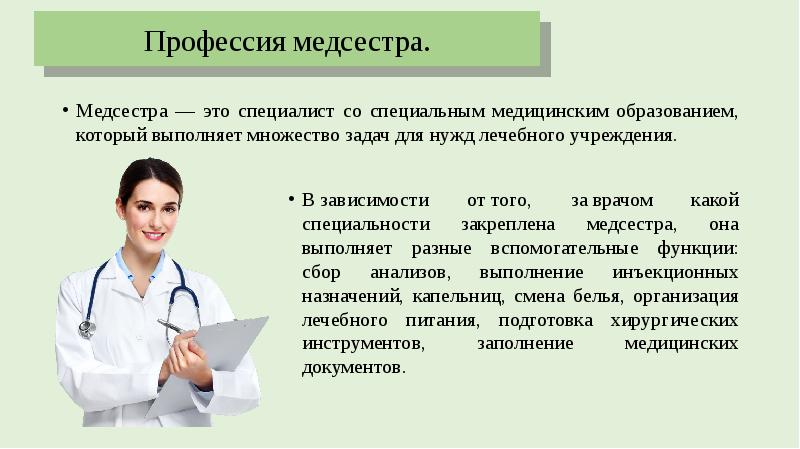 Профессия медсестра.

• Медсестра — это специалист со специальным медицинским образованием, который выполняет множество задач для нужд лечебного учреждения.

• В зависимости от того, за врачом какой специальности закреплена медсестра, она выполняет разные вспомогательные функции: сбор анализов, выполнение инъекционных назначений, капельниц, смена белья, организация лечебного питания, подготовка хирургических инструментов, заполнение медицинских документов.